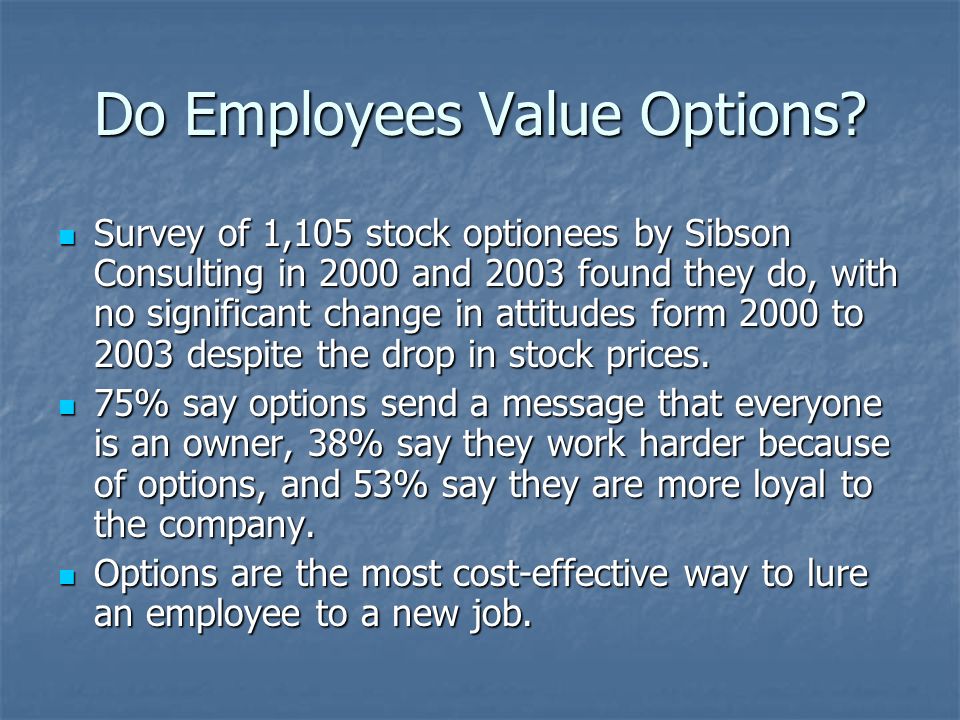 Do Employees Value Options?

- Survey of 1,105 stock optionees by Sibson Consulting in 2000 and 2003 found they do, with no significant change in attitudes form 2000 to 2003 despite the drop in stock prices.
- 75% say options send a message that everyone is an owner, 38% say they work harder because of options, and 53% say they are more loyal to the company.
- Options are the most cost-effective way to lure an employee to a new job.